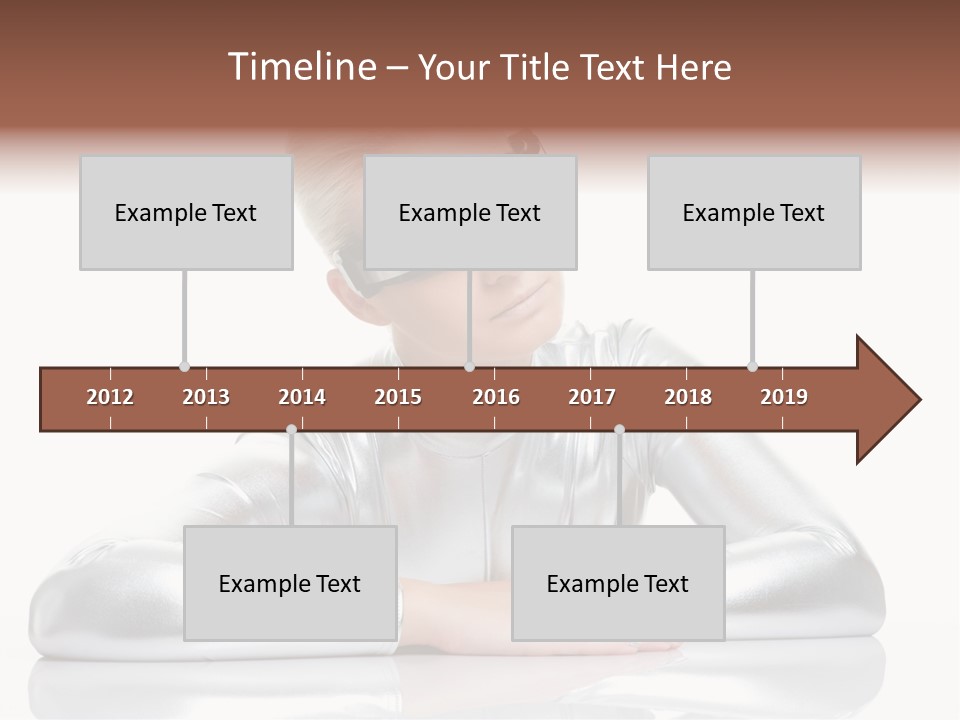 Timeline – Your Title Text Here

Example Text

Example Text

Example Text

2012 2013 2014 2015 2016 2017 2018 2019

Example Text

Example Text